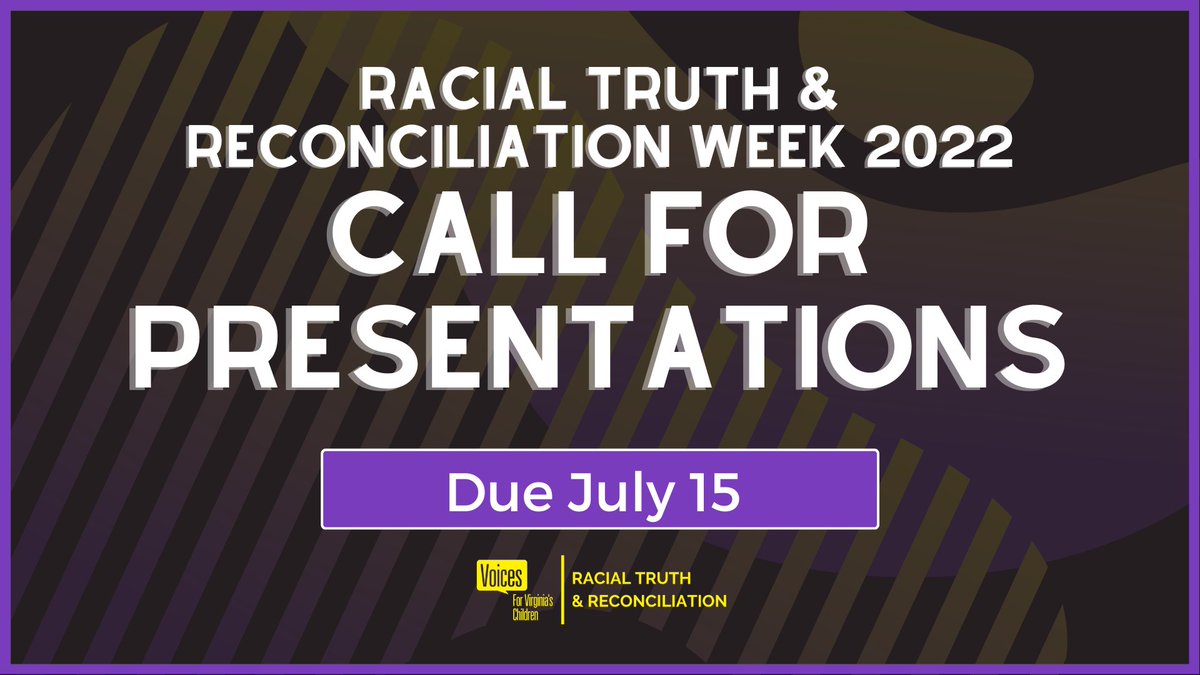 RACIAL TRUTH & RECONCILIATION WEEK 2022

CALL FOR PRESENTATIONS

Due July 15

Voices
For Virginia's Children

RACIAL TRUTH
& RECONCILIATION